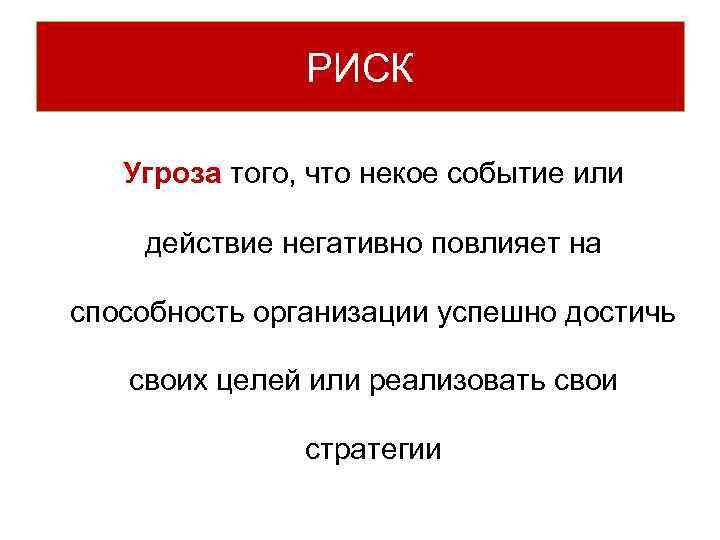 РИСК

Угроза того, что некое событие или действие негативно повлияет на способность организации успешно достичь своих целей или реализовать свои стратегии